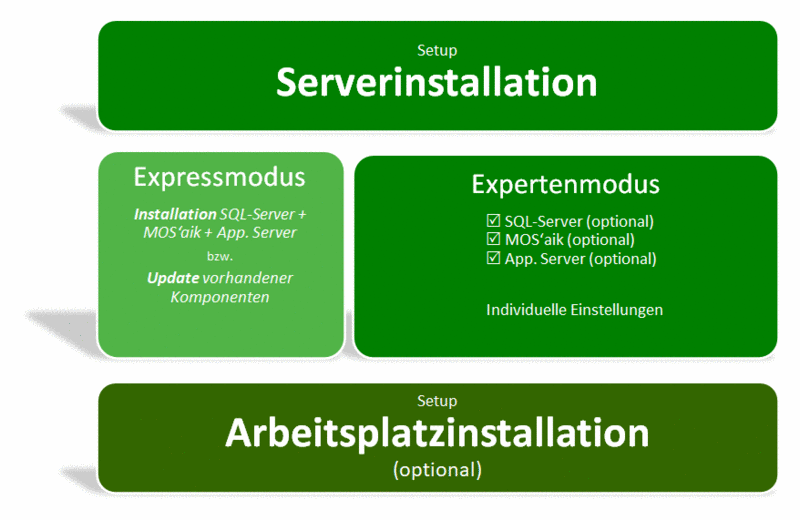 Setup
Serverinstallation

Expressmodus

Installation SQL-Server + MOS'aik + App. Server

bzw.

Update vorhandener Komponenten

Expertenmodus

☑ SQL-Server (optional)
☑ MOS'aik (optional)
☑ App. Server (optional)

Individuelle Einstellungen

Setup
Arbeitsplatzinstallation
(optional)